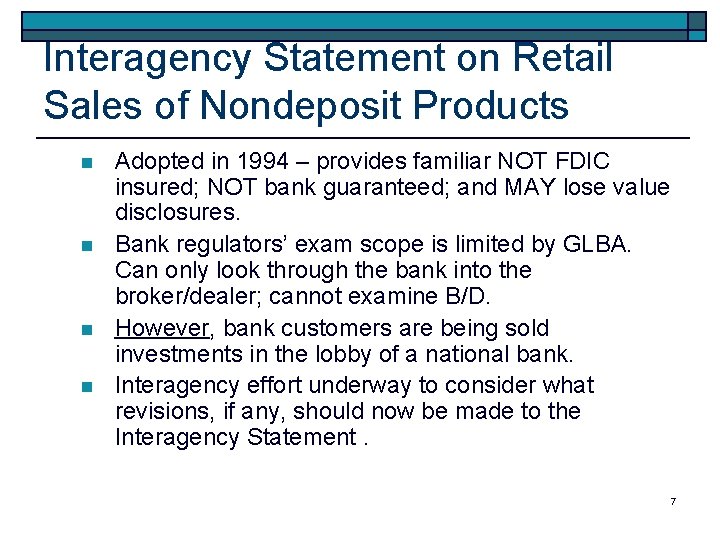 Interagency Statement on Retail Sales of Nondeposit Products

- Adopted in 1994 – provides familiar NOT FDIC insured; NOT bank guaranteed; and MAY lose value disclosures.
- Bank regulators' exam scope is limited by GLBA. Can only look through the bank into the broker/dealer; cannot examine B/D.
- However, bank customers are being sold investments in the lobby of a national bank.
- Interagency effort underway to consider what revisions, if any, should now be made to the Interagency Statement .

7